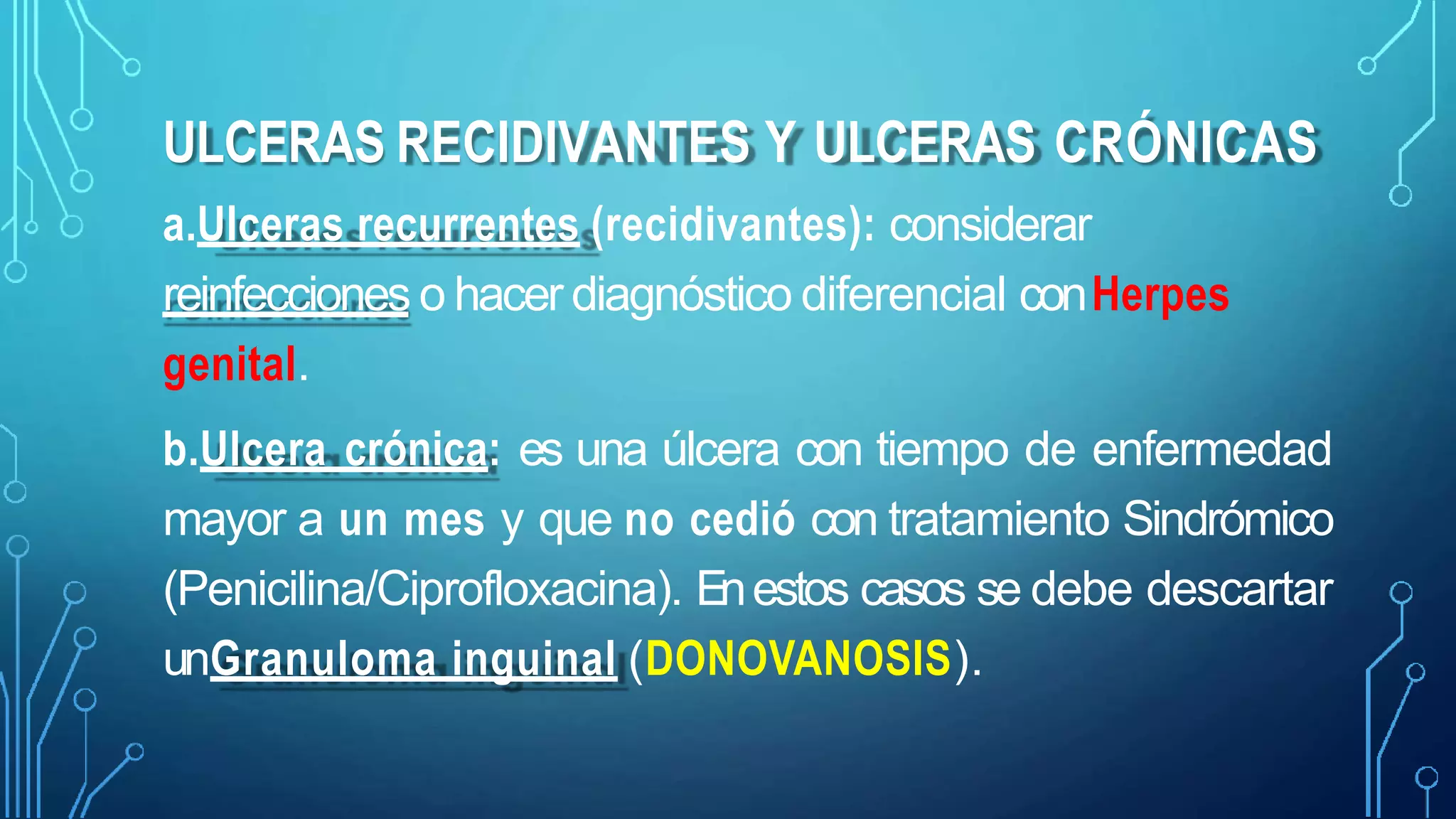 ULCERAS RECIDIVANTES Y ULCERAS CRÓNICAS

a.Ulceras recurrentes (recidivantes): considerar reinfecciones o hacer diagnóstico diferencial con Herpes genital.

b.Ulcera crónica: es una úlcera con tiempo de enfermedad mayor a un mes y que no cedió con tratamiento Sindrómico (Penicilina/Ciprofloxacina). En estos casos se debe descartar unGranuloma inguinal (DONOVANOSIS).